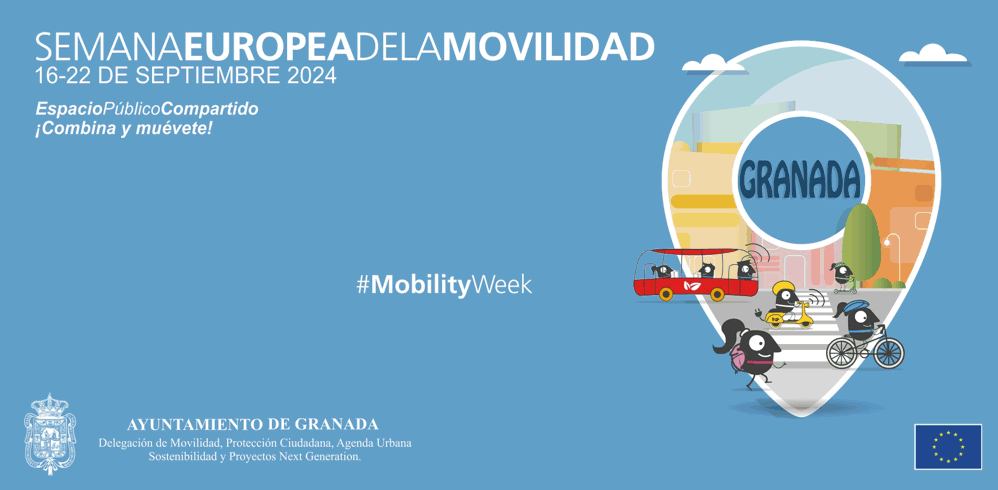 SEMANAEUROPEADELAMOVILIDAD
16-22 DE SEPTIEMBRE 2024

EspacioPúblicoCompartido
¡Combina y muévete!

GRANADA

#MobilityWeek

AYUNTAMIENTO DE GRANADA
Delegación de Movilidad, Protección Ciudadana, Agenda Urbana Sostenibilidad y Proyectos Next Generation.